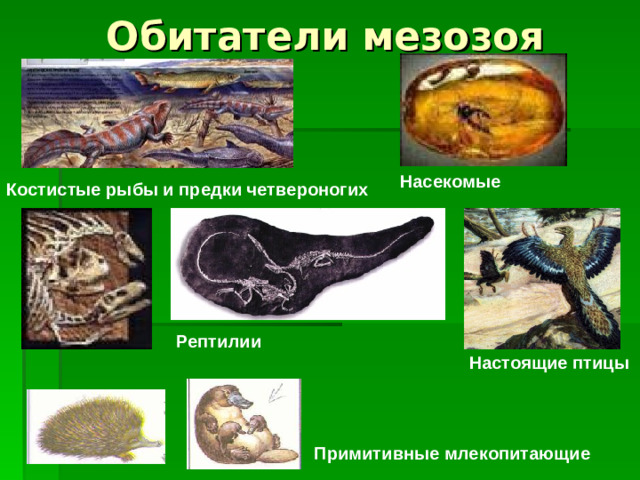 Обитатели мезозоя

Костистые рыбы и предки четвероногих

Насекомые

Рептилии

Настоящие птицы

Примитивные млекопитающие